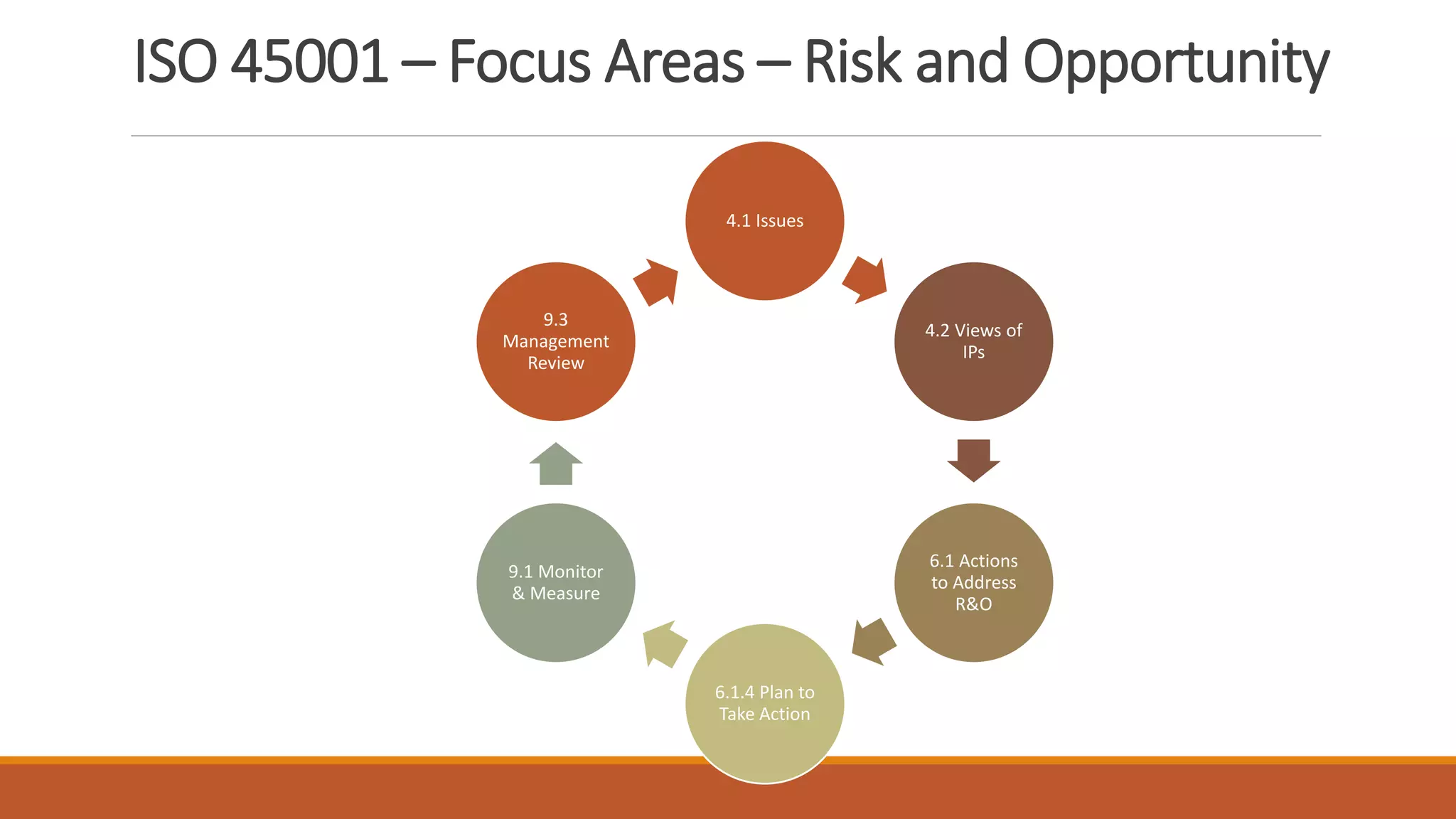 ISO 45001 – Focus Areas – Risk and Opportunity

4.1 Issues

4.2 Views of IPs

6.1 Actions to Address R&O

6.1.4 Plan to Take Action

9.1 Monitor & Measure

9.3 Management Review